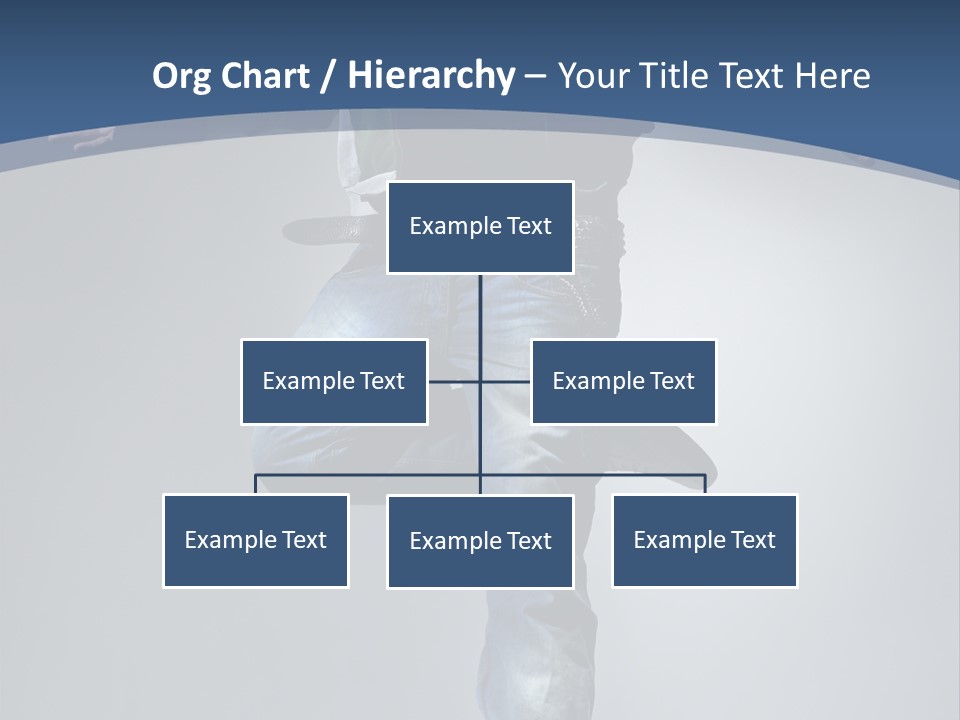 Org Chart / Hierarchy – Your Title Text Here

Example Text

Example Text

Example Text

Example Text

Example Text

Example Text